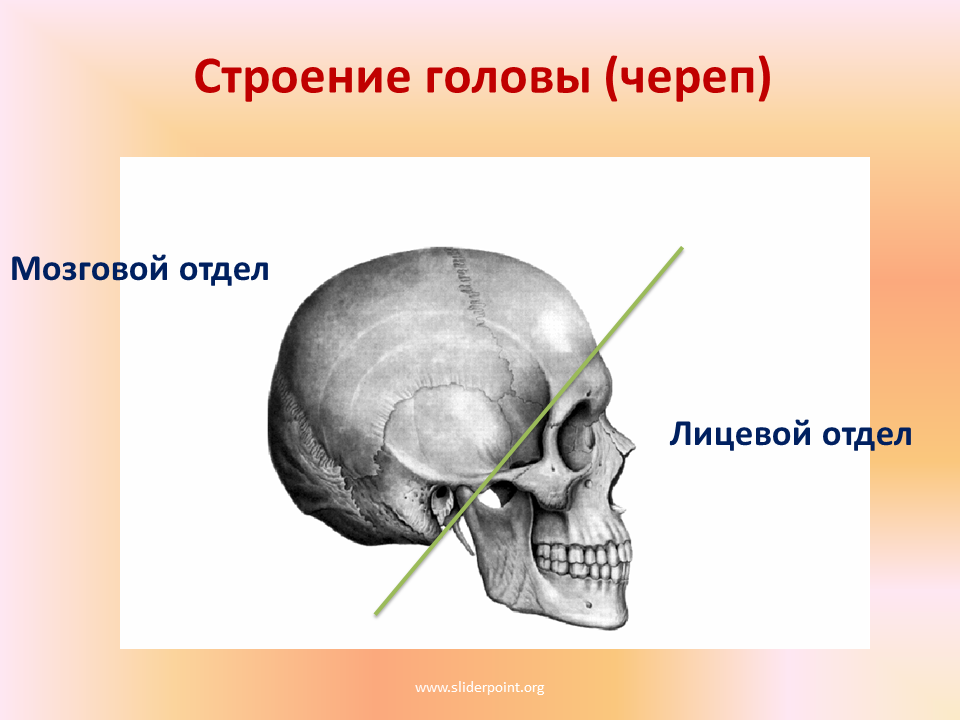 Строение головы (череп)

Мозговой отдел

Лицевой отдел

www.sliderpoint.org